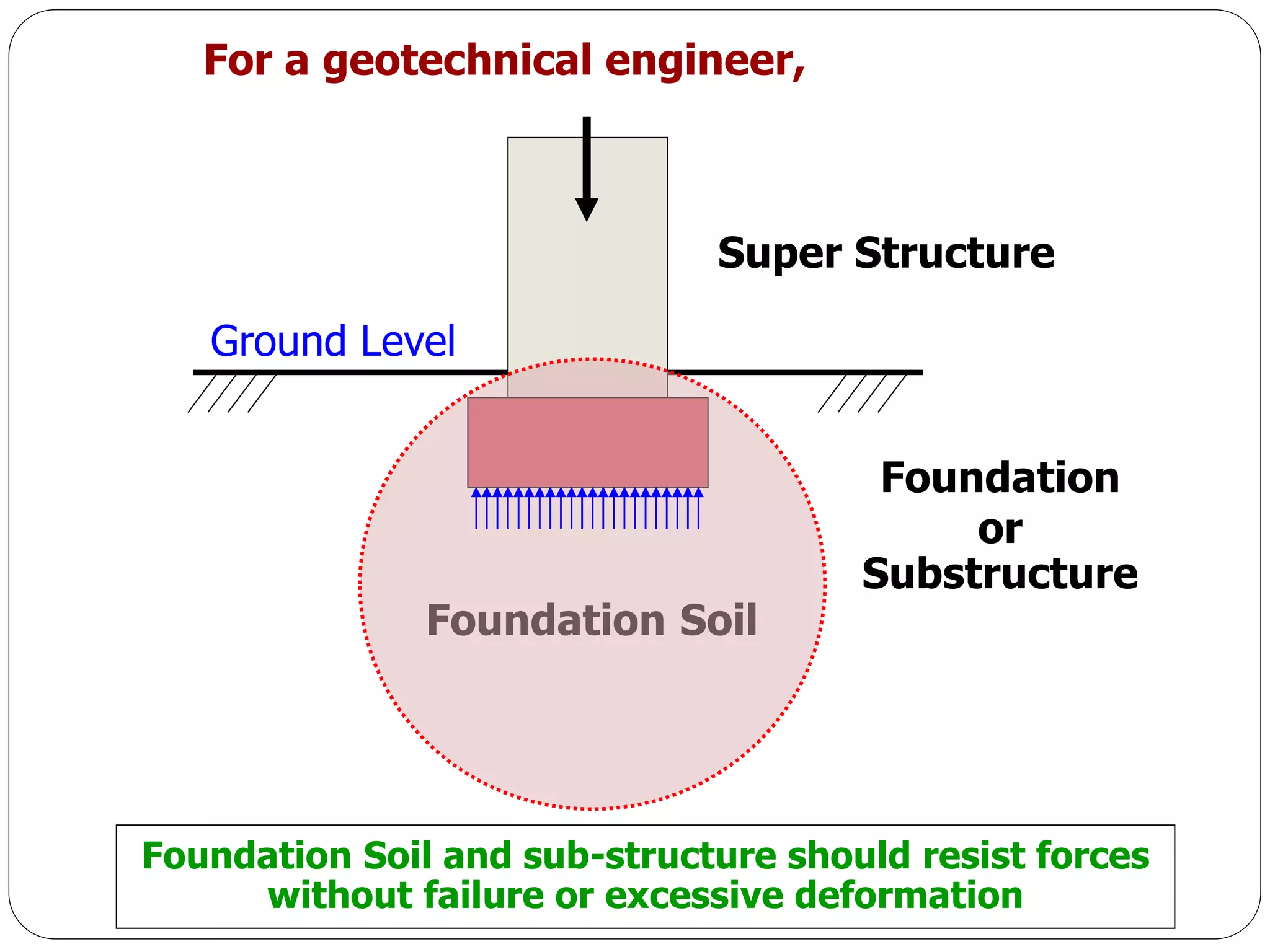 For a geotechnical engineer,

Super Structure

Ground Level

Foundation
or
Substructure

Foundation Soil

Foundation Soil and sub-structure should resist forces without failure or excessive deformation